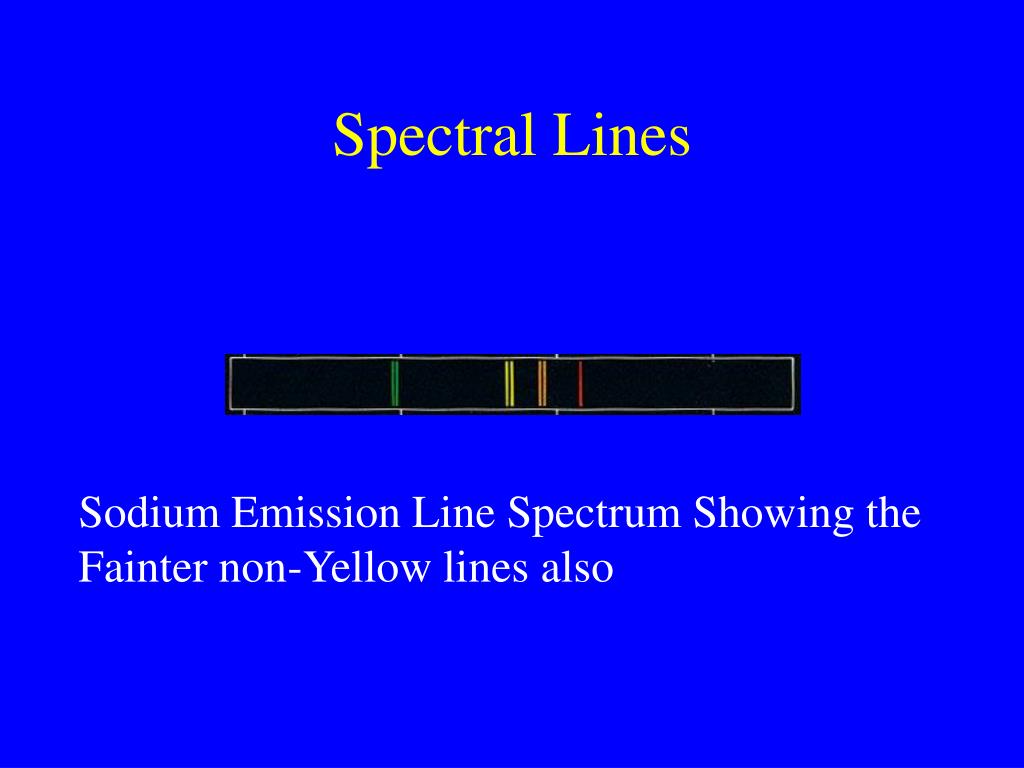 Spectral Lines

Sodium Emission Line Spectrum Showing the Fainter non-Yellow lines also